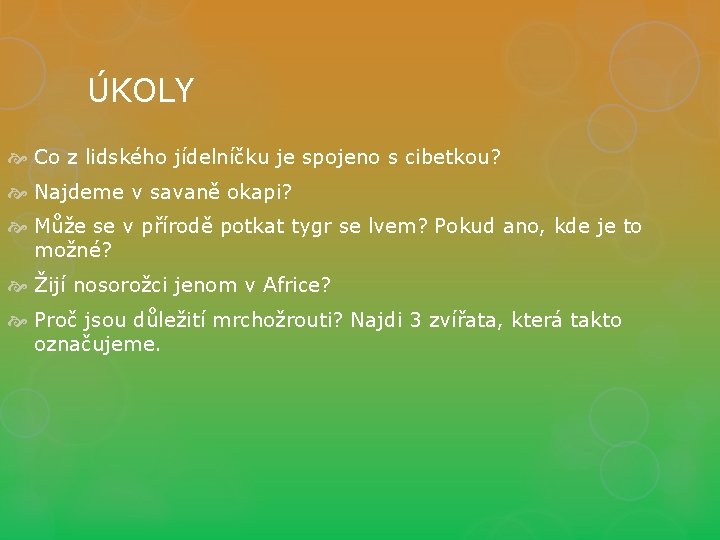 ÚKOLY

Co z lidského jídelníčku je spojeno s cibetkou?

Najdeme v savaně okapi?

Může se v přírodě potkat tygr se lvem? Pokud ano, kde je to možné?

Žijí nosorožci jenom v Africe?

Proč jsou důležití mrchožrouti? Najdi 3 zvířata, která takto označujeme.